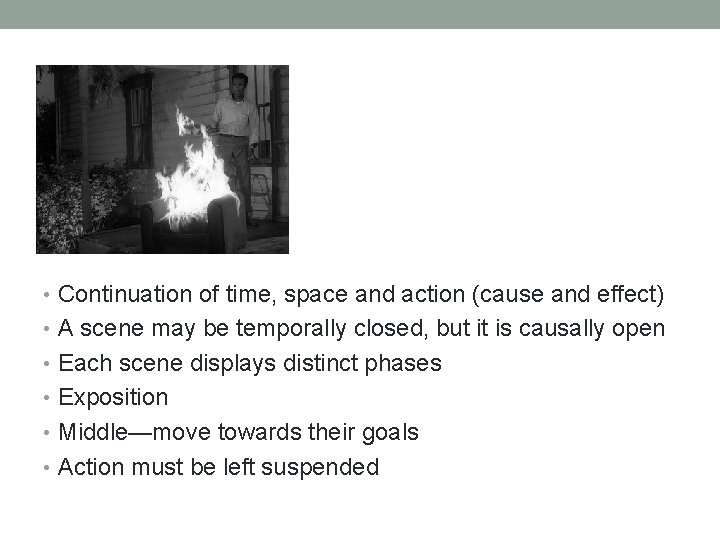 • Continuation of time, space and action (cause and effect)
• A scene may be temporally closed, but it is causally open
• Each scene displays distinct phases
• Exposition
• Middle—move towards their goals
• Action must be left suspended